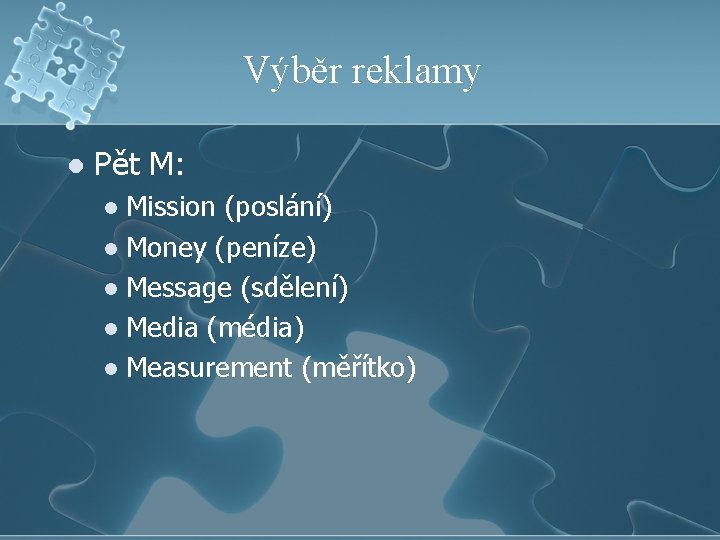 Výběr reklamy

- Pět M:
  - Mission (poslání)
  - Money (peníze)
  - Message (sdělení)
  - Media (média)
  - Measurement (měřítko)